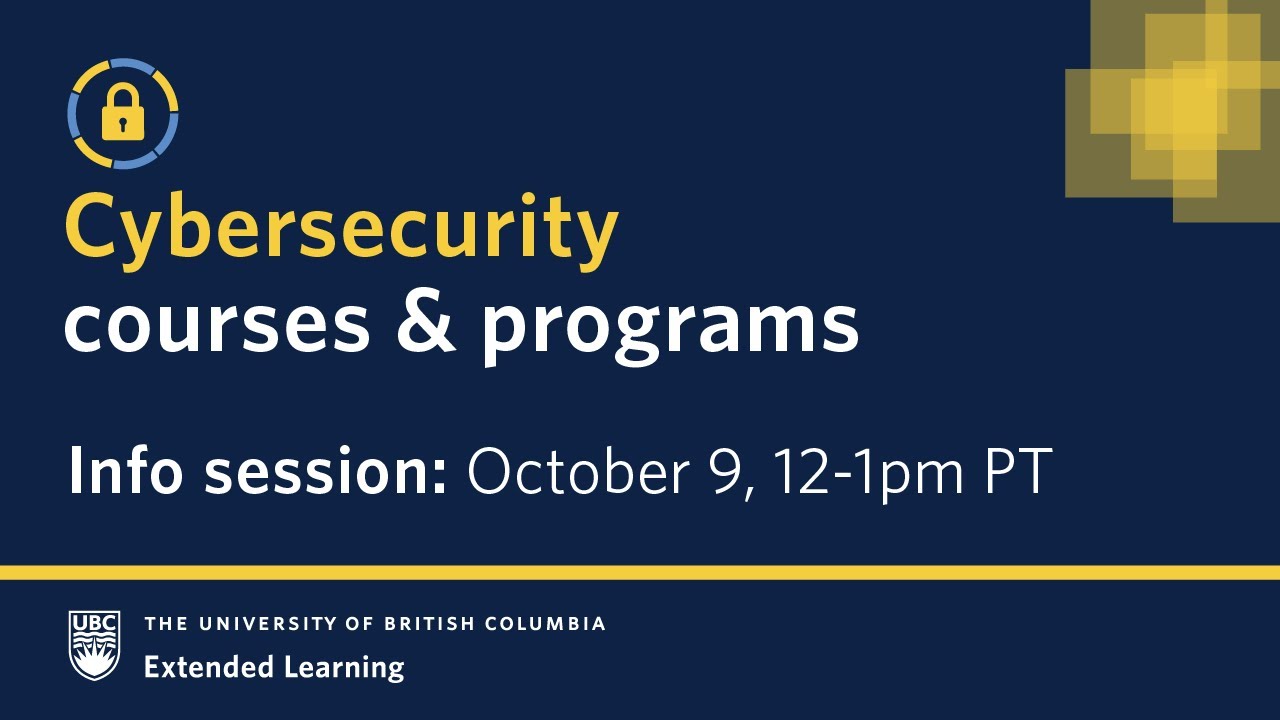 Cybersecurity courses & programs

Info session: October 9, 12-1pm PT

UBC

THE UNIVERSITY OF BRITISH COLUMBIA
Extended Learning